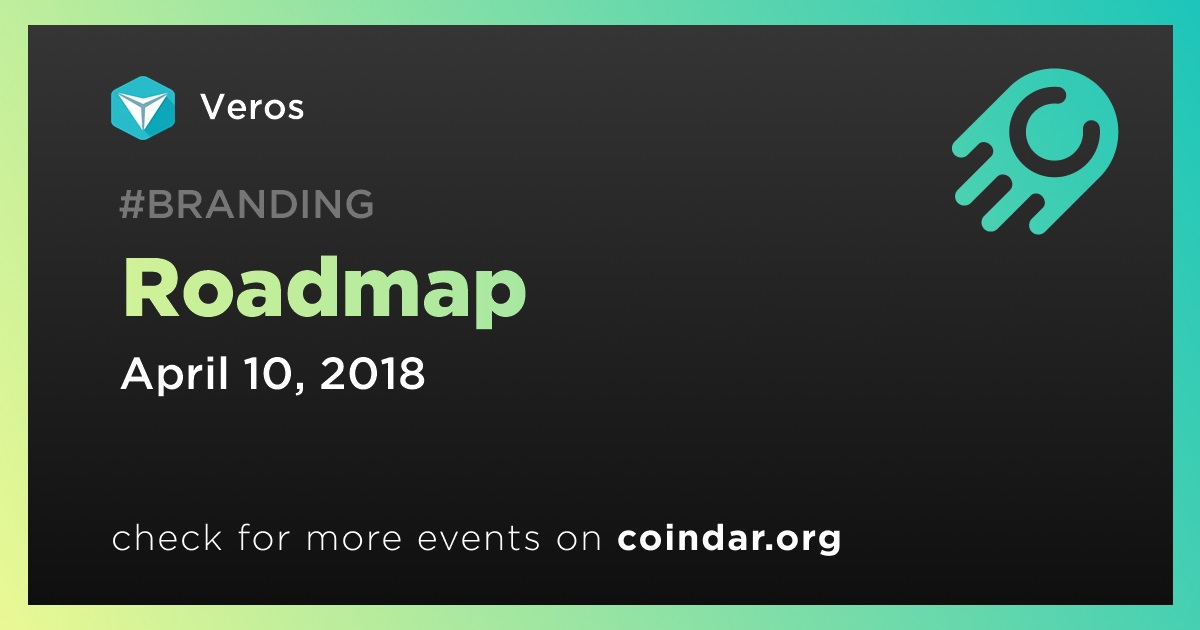 Veros

#BRANDING

Roadmap

April 10, 2018

check for more events on coindar.org